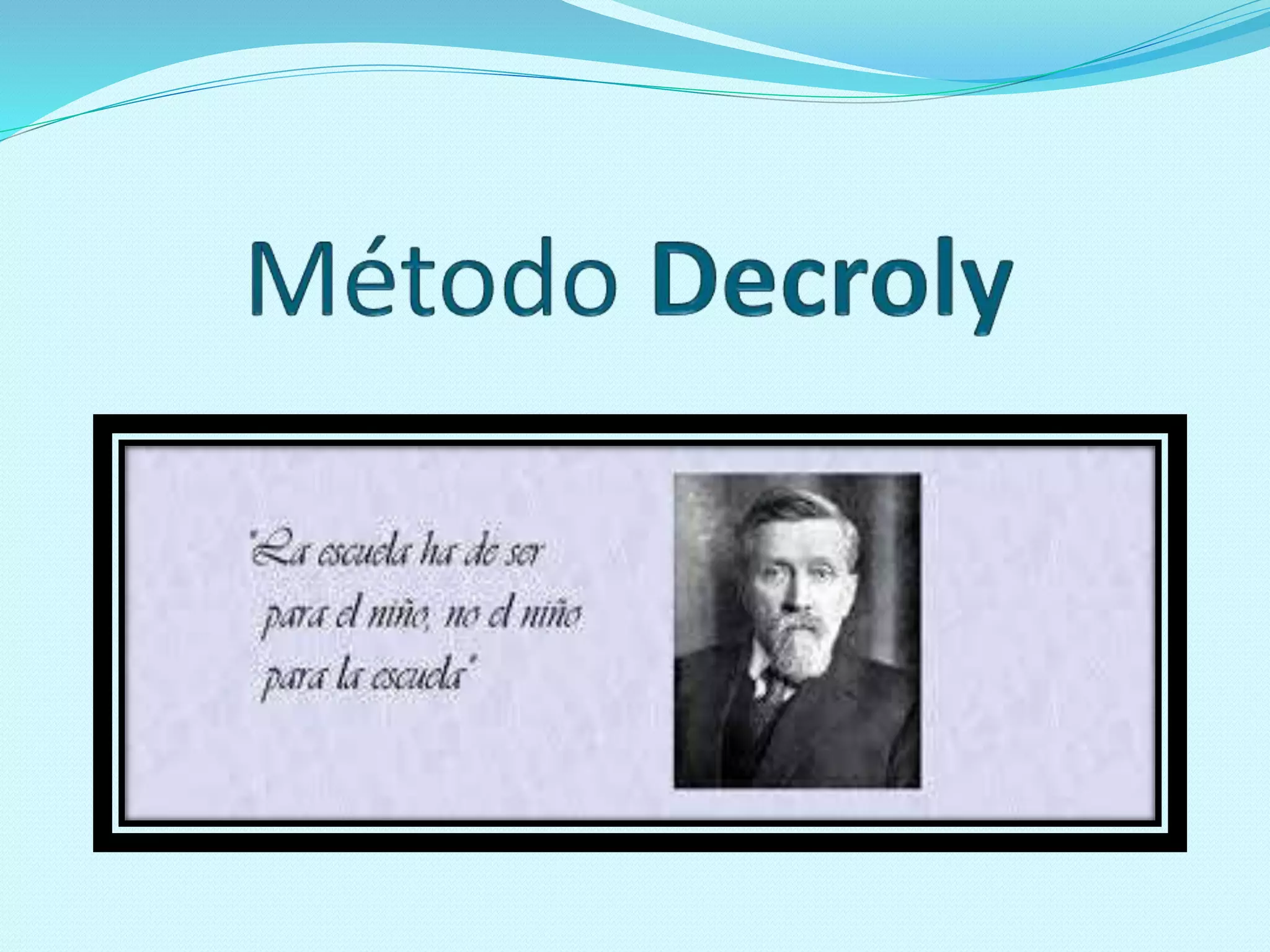 Método Decroly

"La escuela ha de ser para el niño, no el niño para la escuela"